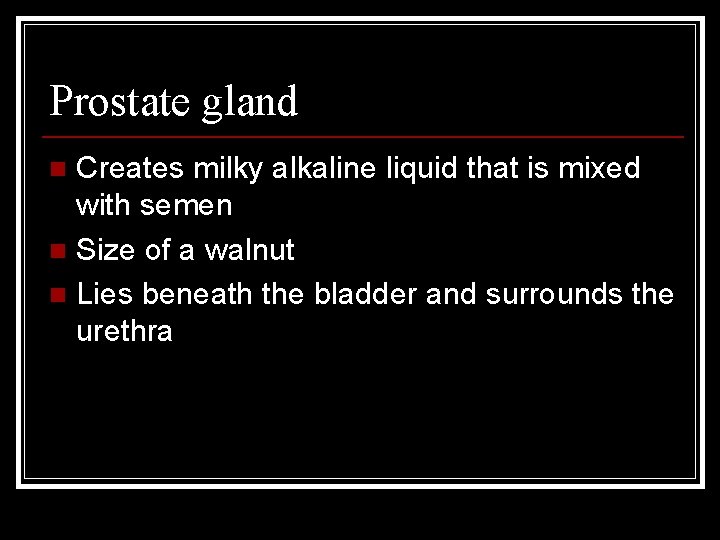 Prostate gland

- Creates milky alkaline liquid that is mixed with semen
- Size of a walnut
- Lies beneath the bladder and surrounds the urethra